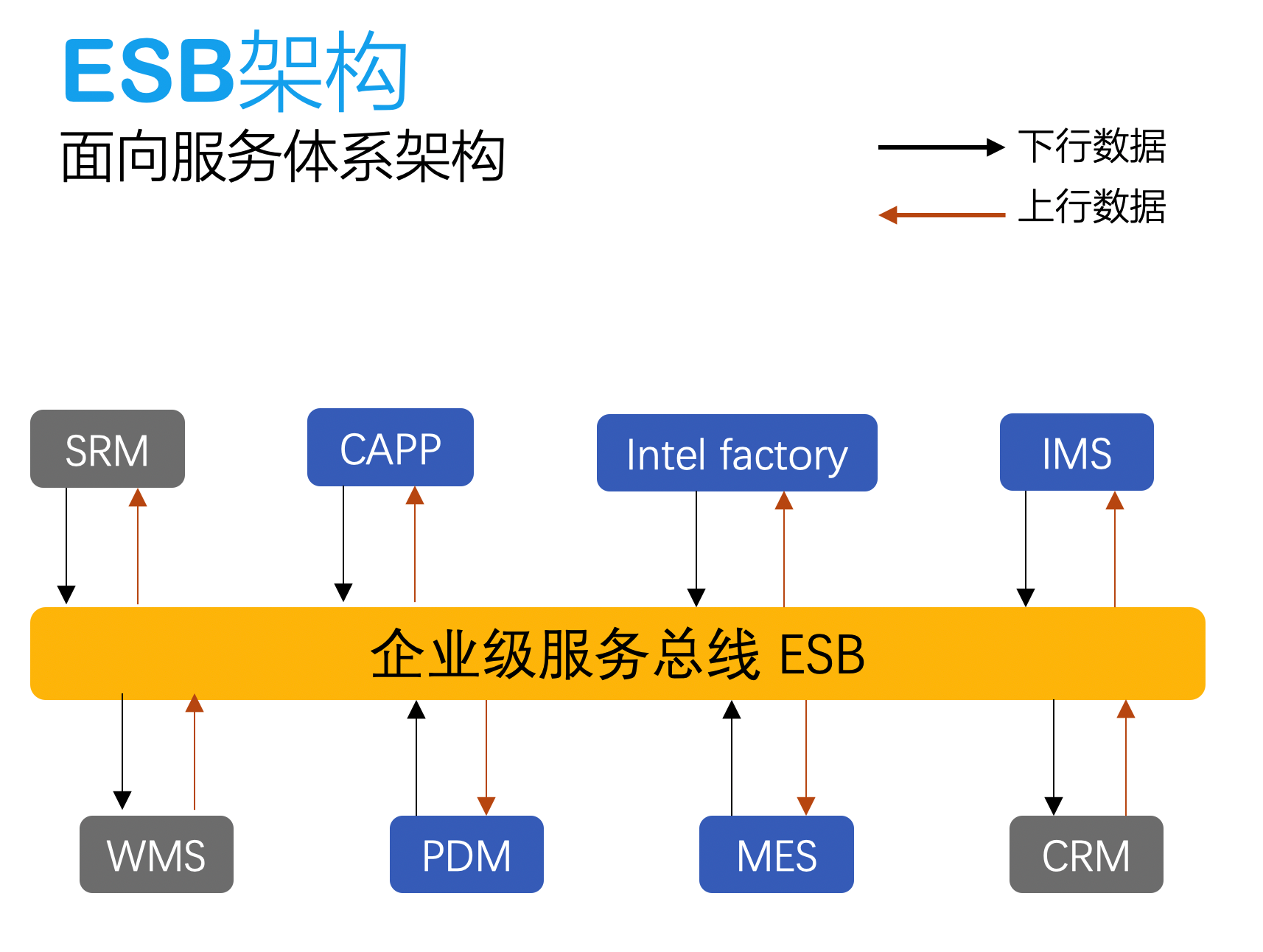 ESB架构
面向服务体系架构

下行数据
上行数据

SRM
CAPP
Intel factory
IMS

企业级服务总线 ESB

WMS
PDM
MES
CRM